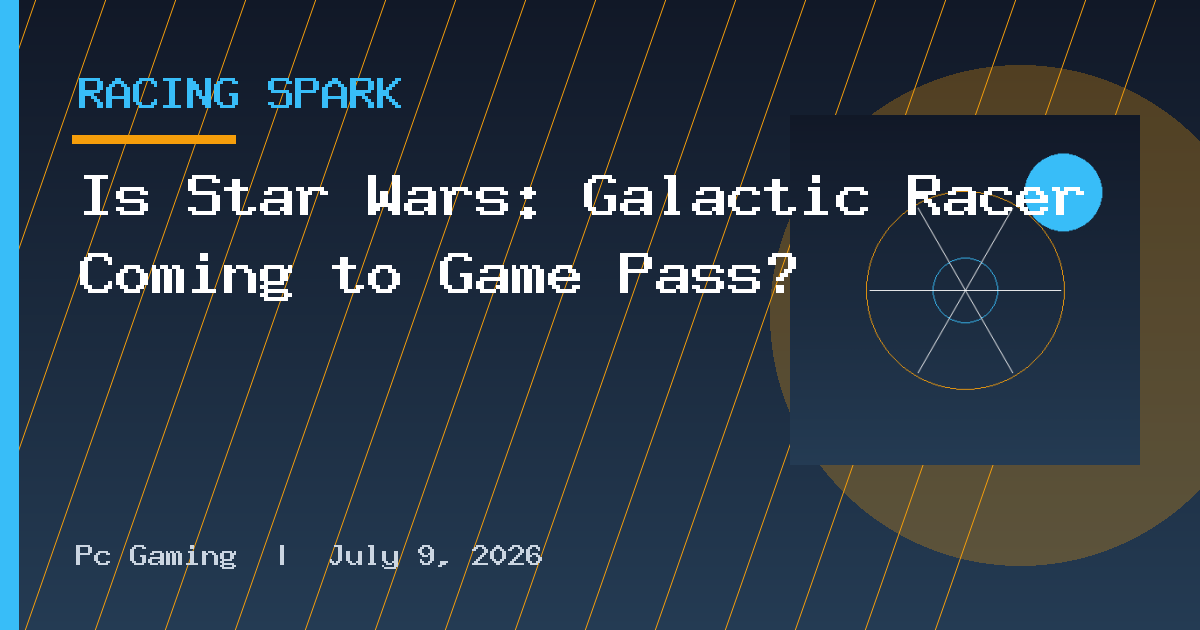 RACING SPARK

Is Star Wars: Galactic Racer Coming to Game Pass?

Pc Gaming | July 9, 2026